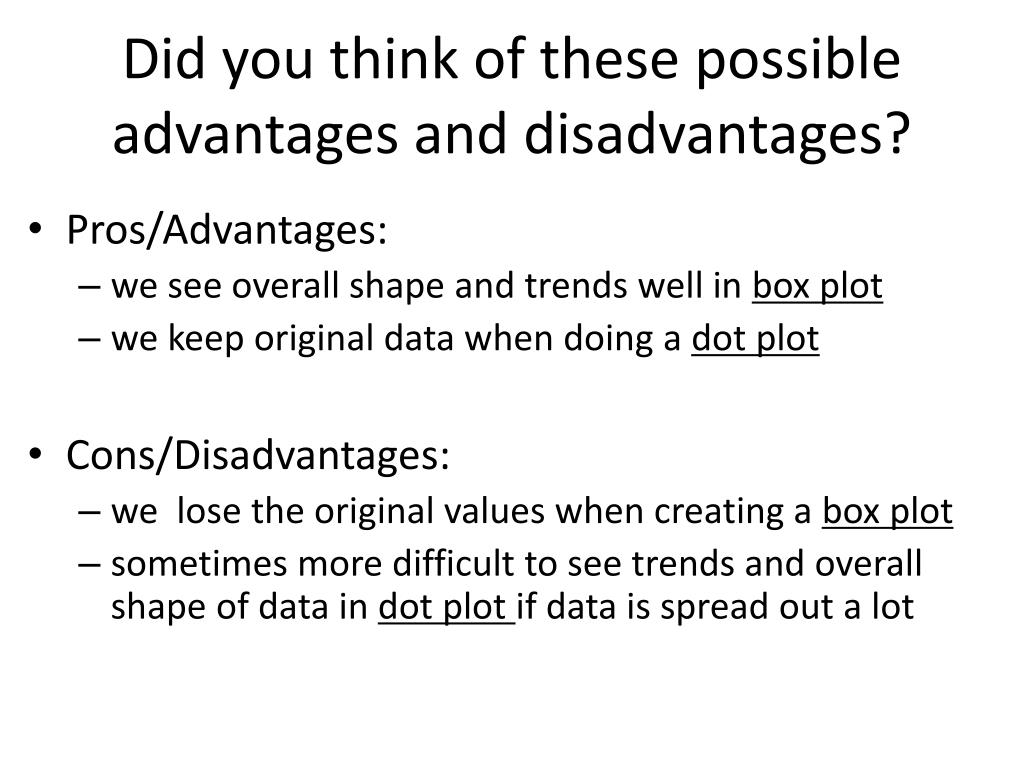 Did you think of these possible advantages and disadvantages?

• Pros/Advantages:
– we see overall shape and trends well in box plot
– we keep original data when doing a dot plot

• Cons/Disadvantages:
– we lose the original values when creating a box plot
– sometimes more difficult to see trends and overall shape of data in dot plot if data is spread out a lot